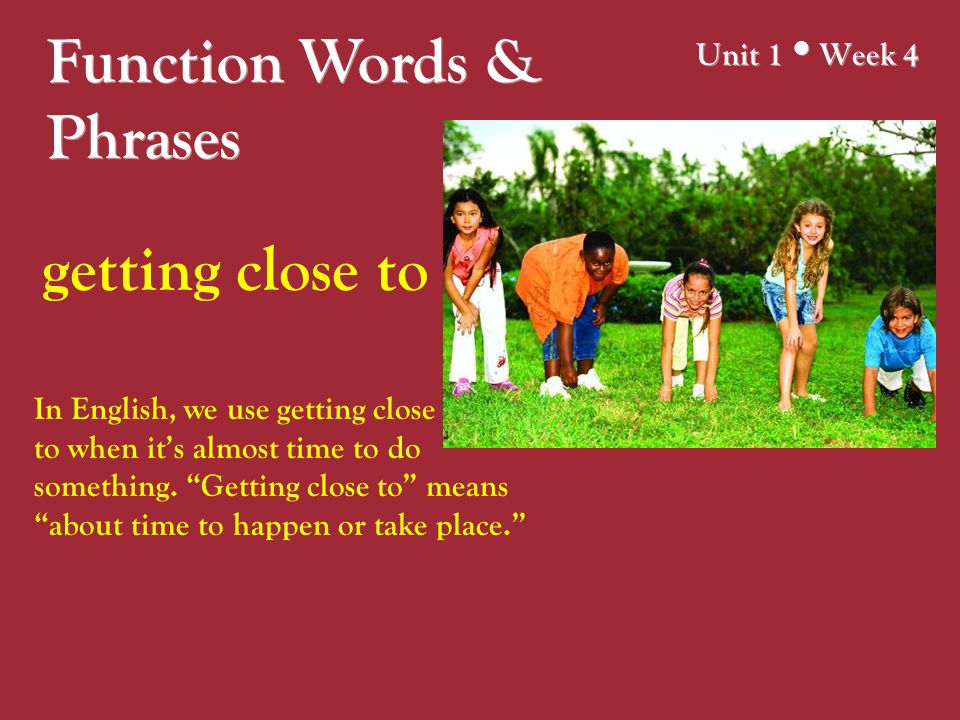 Function Words & Phrases

Unit 1 • Week 4

getting close to

In English, we use getting close to when it's almost time to do something. "Getting close to" means "about time to happen or take place."